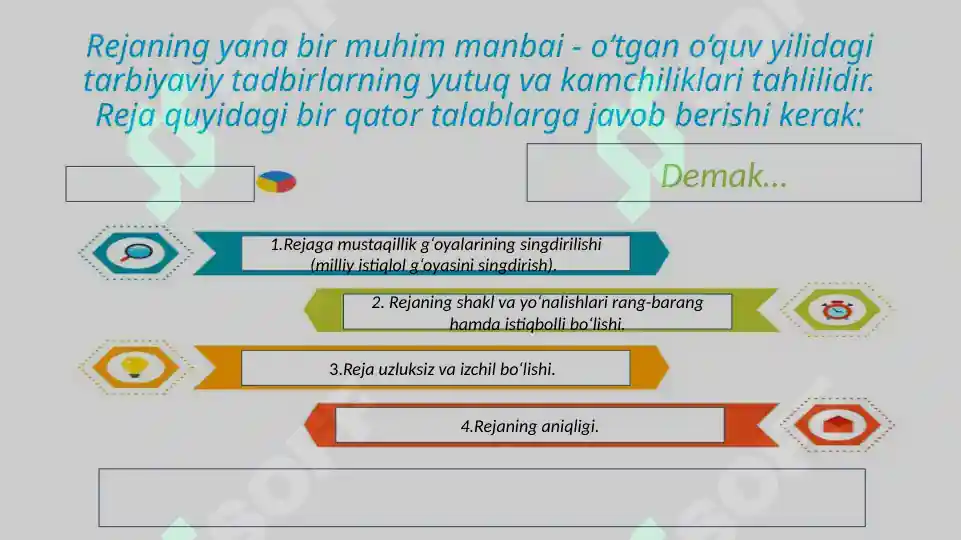 Rejaning yana bir muhim manbai - o‘tgan o‘quv yilidagi tarbiyaviy tadbirlarning yutuq va kamchiliklari tahlilidir. Reja quyidagi bir qator talablarga javob berishi kerak:

Demak...

1.Rejaga mustaqillik g‘oyalarining singdirilishi (milliy istiqlol g‘oyasini singdirish).

2. Rejaning shakl va yo‘nalishlari rang-barang hamda istiqbolli bo‘lishi.

3.Reja uzluksiz va izchil bo‘lishi.

4.Rejaning aniqligi.